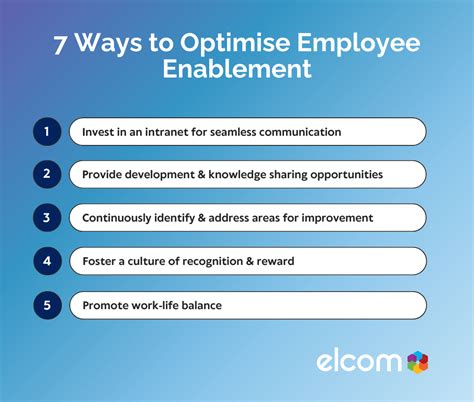 7 Ways to Optimise Employee Enablement

1 Invest in an intranet for seamless communication

2 Provide development & knowledge sharing opportunities

3 Continuously identify & address areas for improvement

4 Foster a culture of recognition & reward

5 Promote work-life balance

elcom